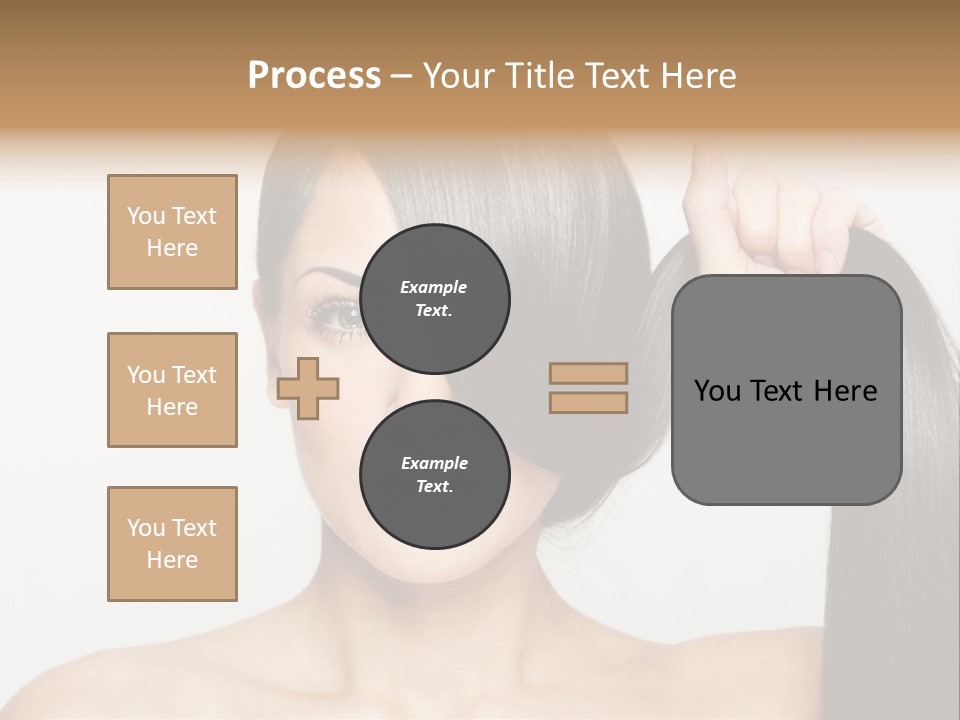 Process – Your Title Text Here

You Text Here

You Text Here

You Text Here

Example Text.

Example Text.

You Text Here